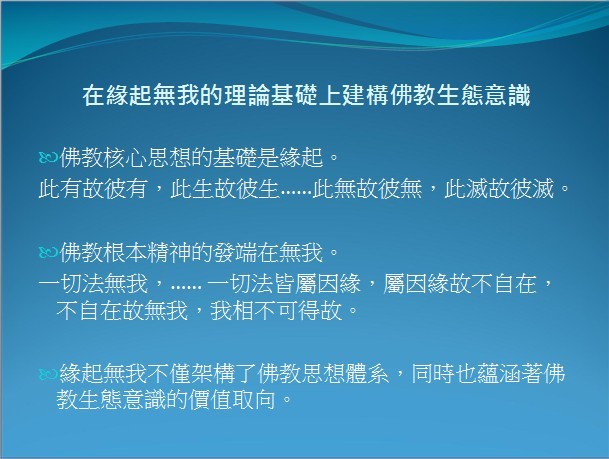 在緣起無我的理論基礎上建構佛教生態意識

佛教核心思想的基礎是緣起。
此有故彼有，此生故彼生……此無故彼無，此滅故彼滅。

佛教根本精神的發端在無我。
一切法無我，…… 一切法皆屬因緣，屬因緣故不自在，不自在故無我，我相不可得故。

緣起無我不僅架構了佛教思想體系，同時也蘊涵著佛教生態意識的價值取向。